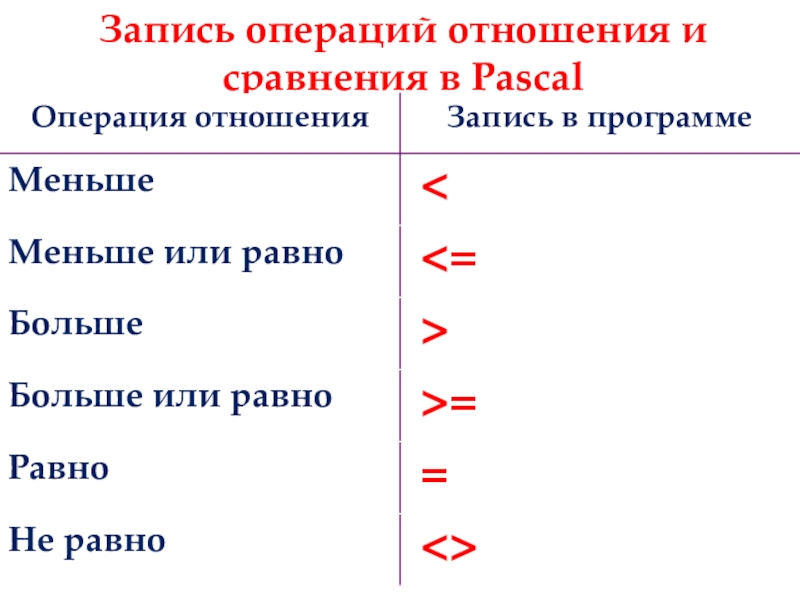 Запись операций отношения и сравнения в Pascal

| Операция отношения | Запись в программе |
|---|---|
| Меньше | < |
| Меньше или равно | <= |
| Больше | > |
| Больше или равно | >= |
| Равно | = |
| Не равно | <> |